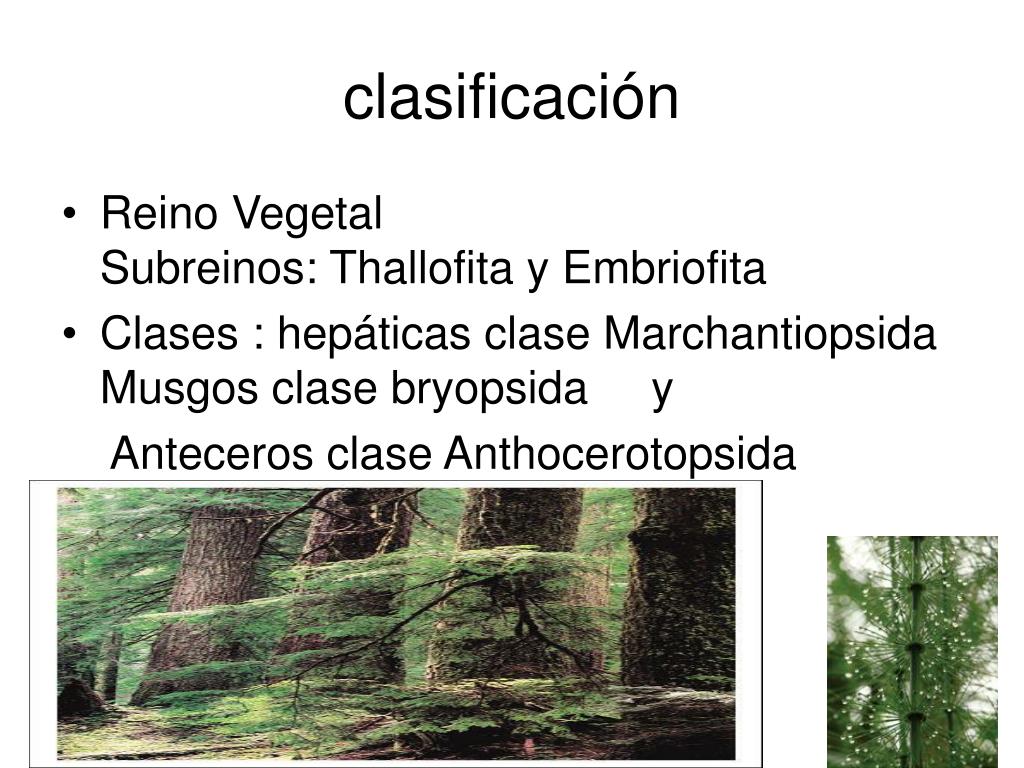 clasificación

• Reino Vegetal
Subreinos: Thallofita y Embriofita
• Clases : hepáticas clase Marchantiopsida Musgos clase bryopsida y
Anteceros clase Anthocerotopsida